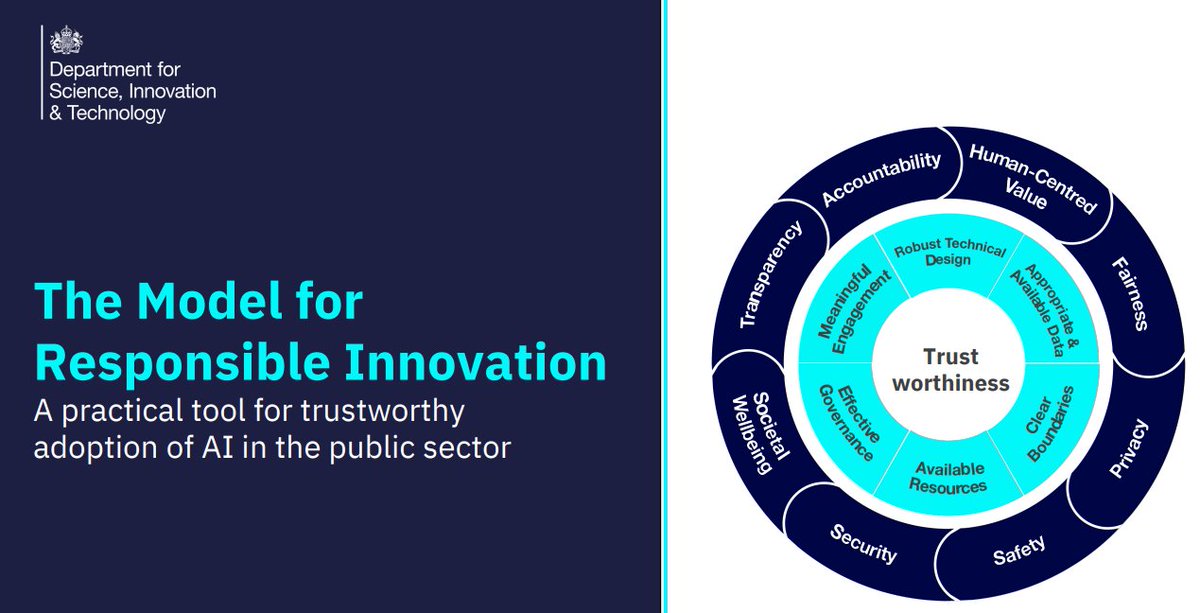 Department for Science, Innovation & Technology

The Model for Responsible Innovation
A practical tool for trustworthy adoption of AI in the public sector

Accountability
Human-Centred Value
Fairness
Privacy
Safety
Security
Societal Wellbeing
Transparency

Robust Technical Design
Appropriate & Available Data
Clear Boundaries
Available Resources
Effective Governance
Meaningful Engagement

Trust worthiness